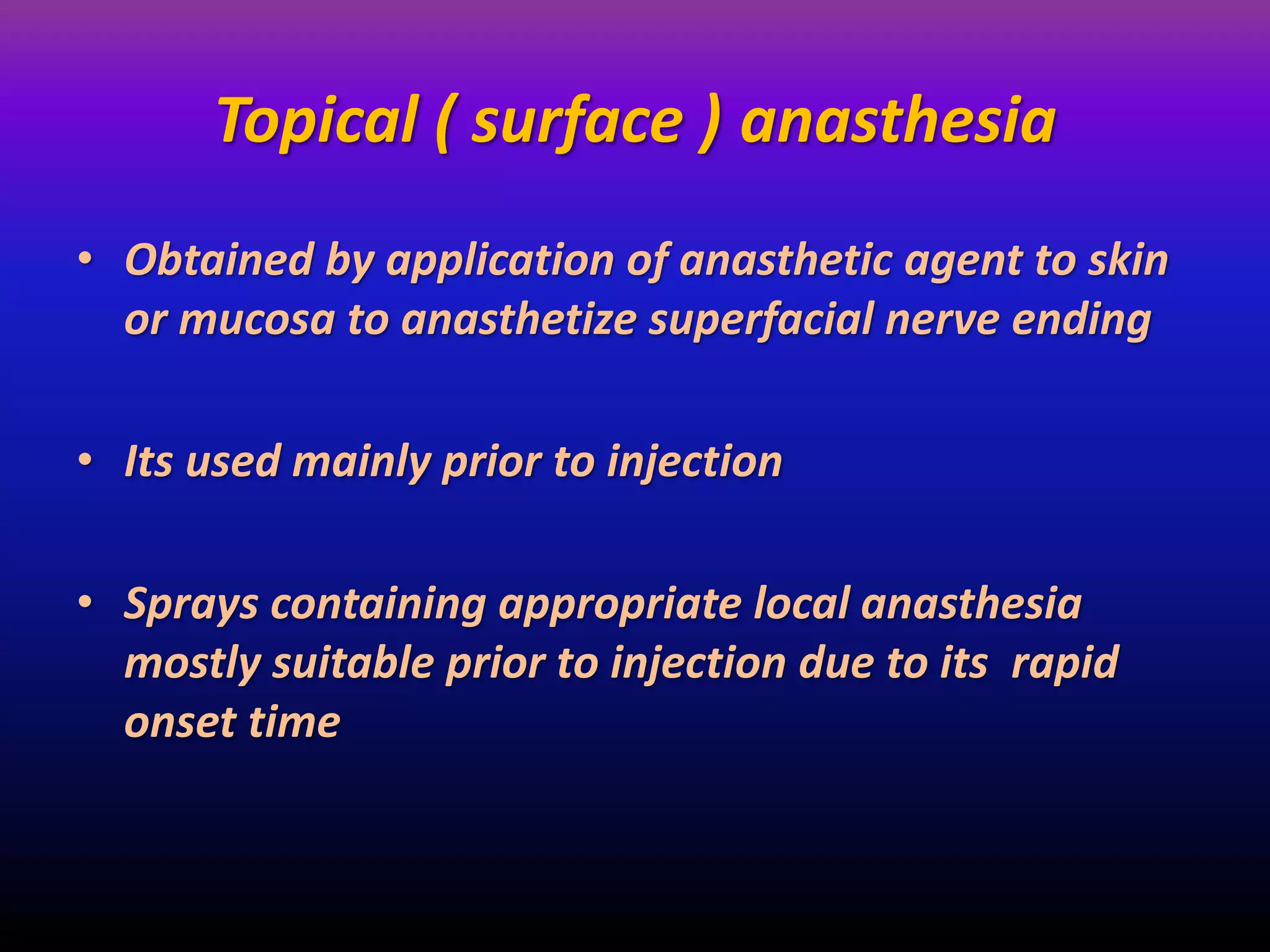 Topical ( surface ) anasthesia

• Obtained by application of anasthetic agent to skin or mucosa to anasthetize superfacial nerve ending

• Its used mainly prior to injection

• Sprays containing appropriate local anasthesia mostly suitable prior to injection due to its rapid onset time